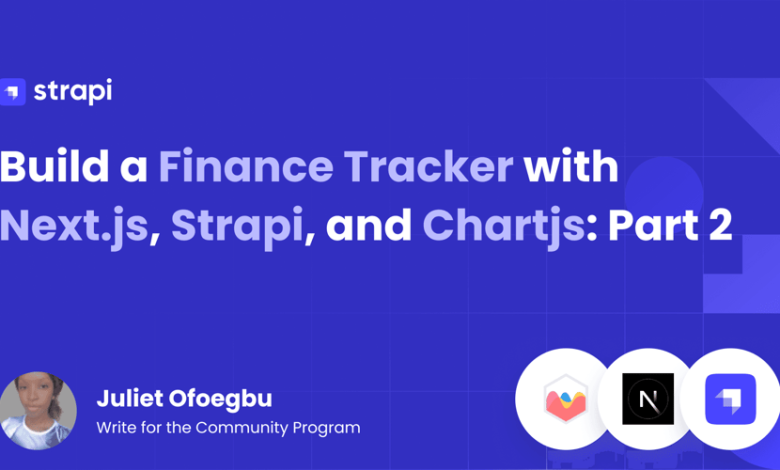 strapi

Build a Finance Tracker with Next.js, Strapi, and Chartjs: Part 2

Juliet Ofoegbu
Write for the Community Program

N